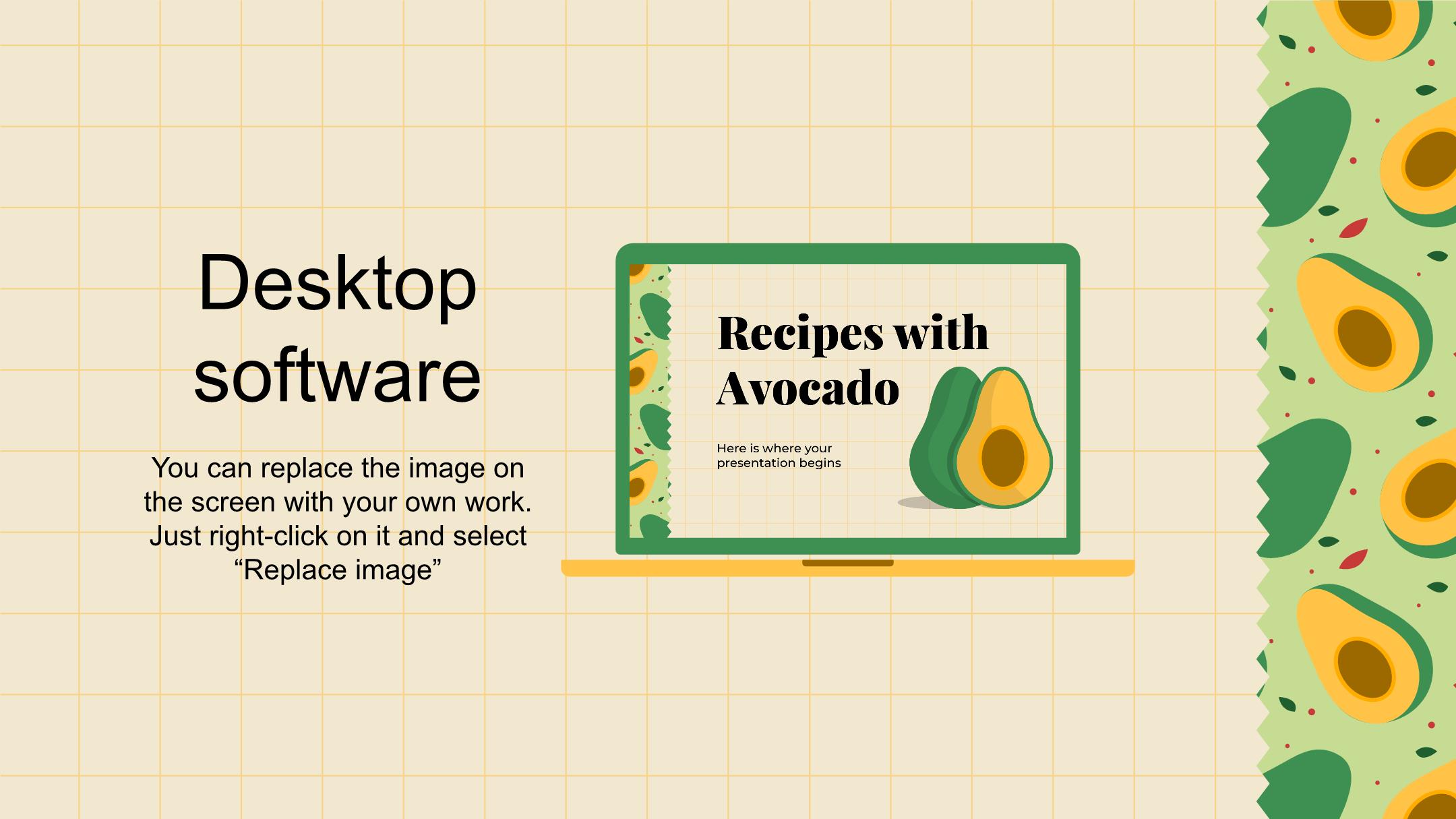 Desktop software

You can replace the image on the screen with your own work. Just right-click on it and select “Replace image”

Recipes with Avocado

Here is where your presentation begins